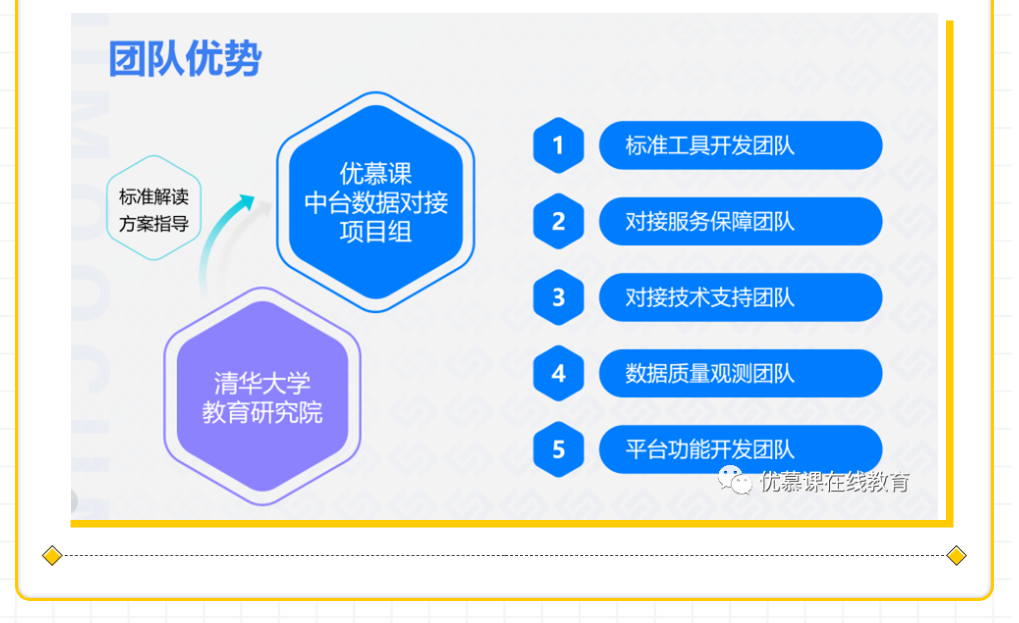 团队优势

标准解读
方案指导

优慕课
中台数据对接
项目组

清华大学
教育研究院

1 标准工具开发团队

2 对接服务保障团队

3 对接技术支持团队

4 数据质量观测团队

5 平台功能开发团队

优慕课在线教育